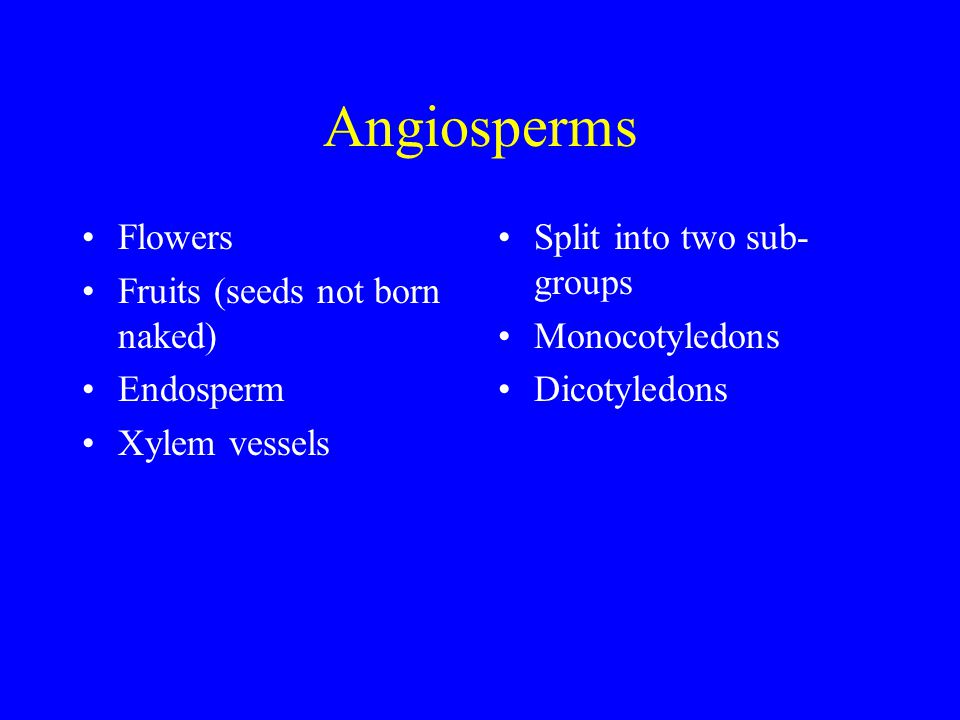 Angiosperms

• Flowers
• Fruits (seeds not born naked)
• Endosperm
• Xylem vessels

• Split into two sub-groups
• Monocotyledons
• Dicotyledons